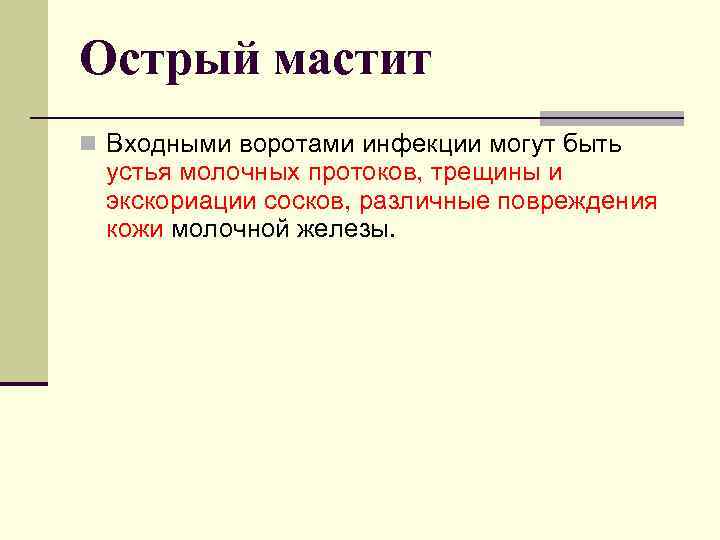 Острый мастит

Входными воротами инфекции могут быть устья молочных протоков, трещины и экскориации сосков, различные повреждения кожи молочной железы.